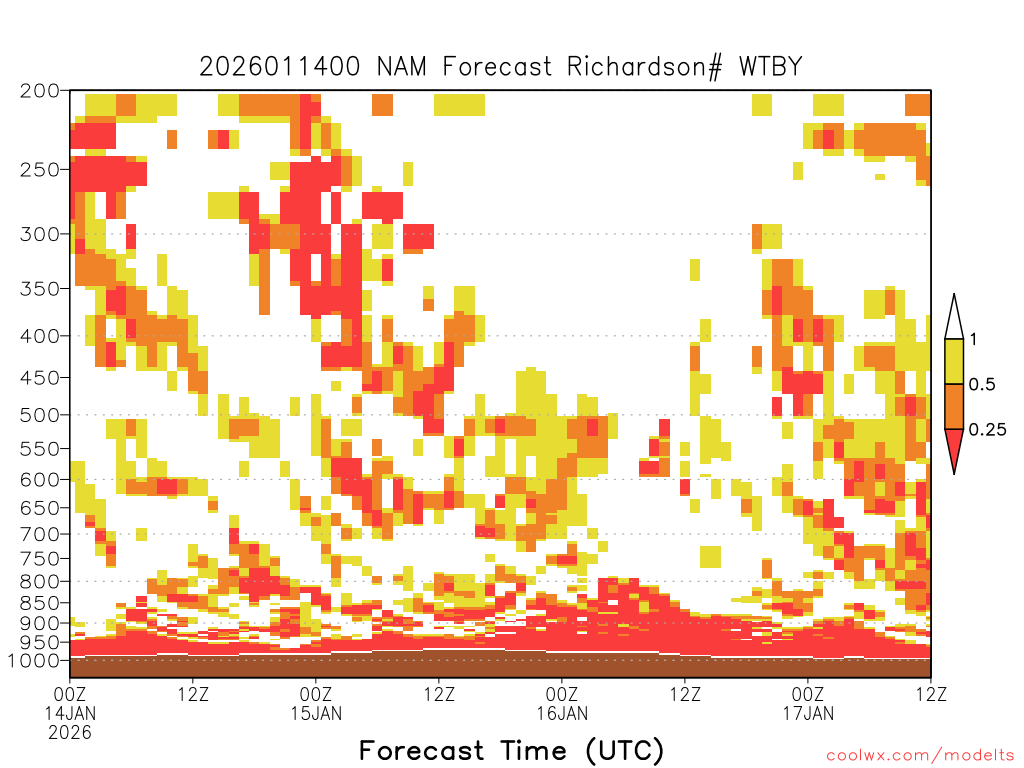 2026011400 NAM Forecast Richardson# WTBY

200
250
300
350
400
450
500
550
600
650
700
750
800
850
900
950
1000

1
0.5
0.25

00Z
14JAN
2026
12Z
00Z
15JAN
12Z
00Z
16JAN
12Z
00Z
17JAN
12Z

Forecast Time (UTC)

coolwx.com/modelts